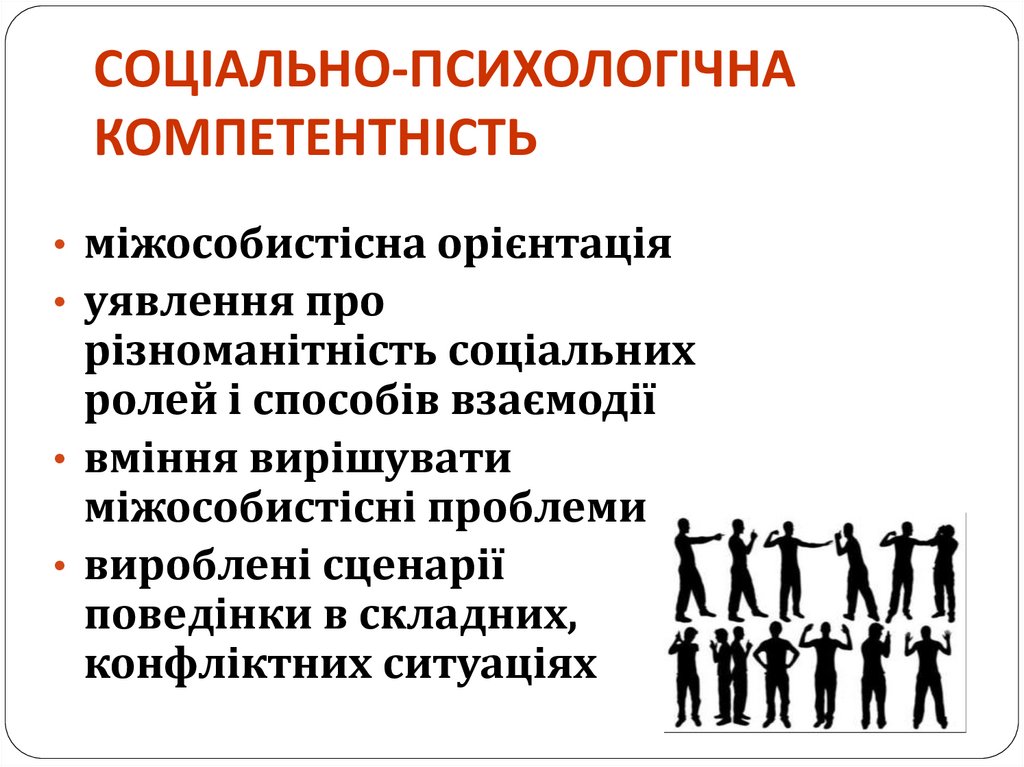 СОЦІАЛЬНО-ПСИХОЛОГІЧНА КОМПЕТЕНТНІСТЬ

• міжособистісна орієнтація
• уявлення про різноманітність соціальних ролей і способів взаємодії
• вміння вирішувати міжособистісні проблеми
• вироблені сценарії поведінки в складних, конфліктних ситуаціях